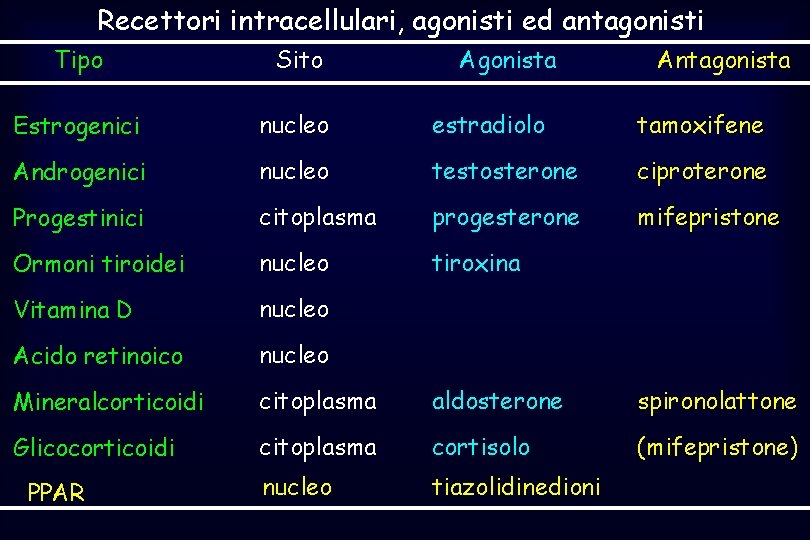 Recettori intracellulari, agonisti ed antagonisti

| Tipo | Sito | Agonista | Antagonista |
|---|---|---|---|
| Estrogenici | nucleo | estradiolo | tamoxifene |
| Androgenici | nucleo | testosterone | ciproterone |
| Progestinici | citoplasma | progesterone | mifepristone |
| Ormoni tiroidei | nucleo | tiroxina | |
| Vitamina D | nucleo | | |
| Acido retinoico | nucleo | | |
| Mineralcorticoidi | citoplasma | aldosterone | spironolattone |
| Glicocorticoidi | citoplasma | cortisolo | (mifepristone) |
| PPAR | nucleo | tiazolidinedioni | |